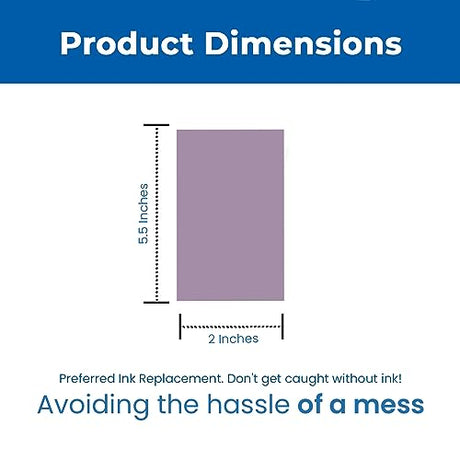 Product Dimensions

5.5 Inches

2 Inches

Preferred Ink Replacement. Don't get caught without ink!

Avoiding the hassle of a mess